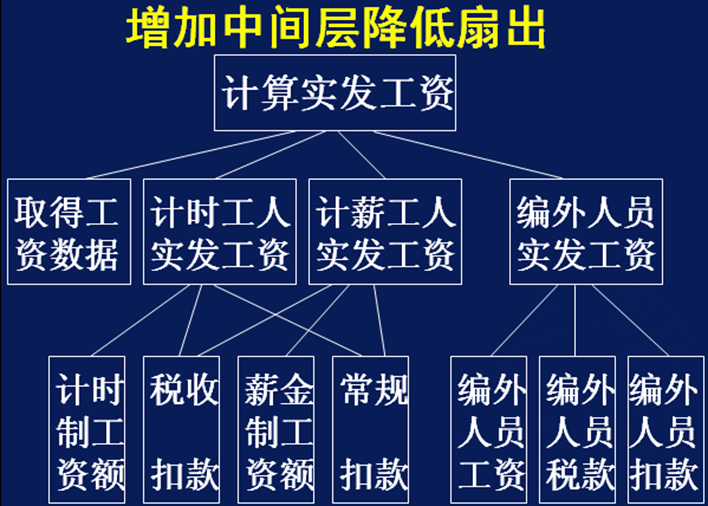 增加中间层降低扇出

计算实发工资

取得工资数据

计时工人实发工资

计薪工人实发工资

编外人员实发工资

计时制工资额

税收扣款

薪金制工资额

常规扣款

编外人员工资

编外人员税款

编外人员扣款